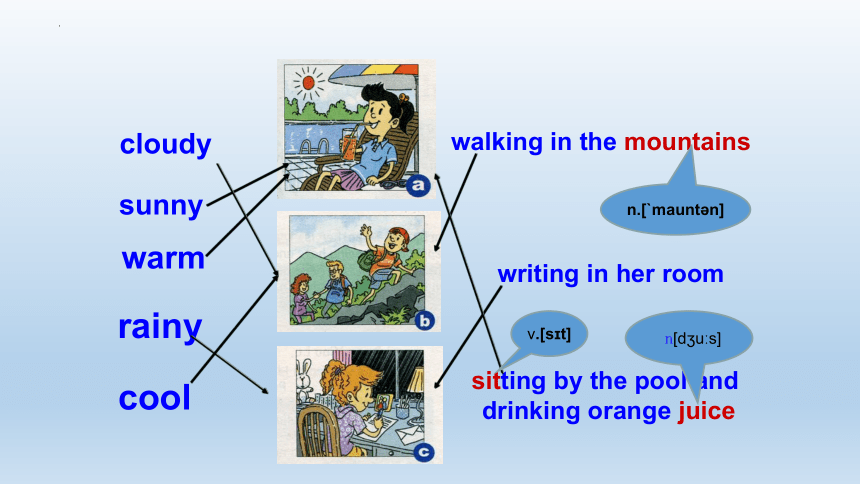 cloudy

sunny

warm

rainy

cool

a

b

c

walking in the mountains

n.[`mauntən]

writing in her room

v.[sɪt]

n[dʒu:s]

sitting by the pool and drinking orange juice